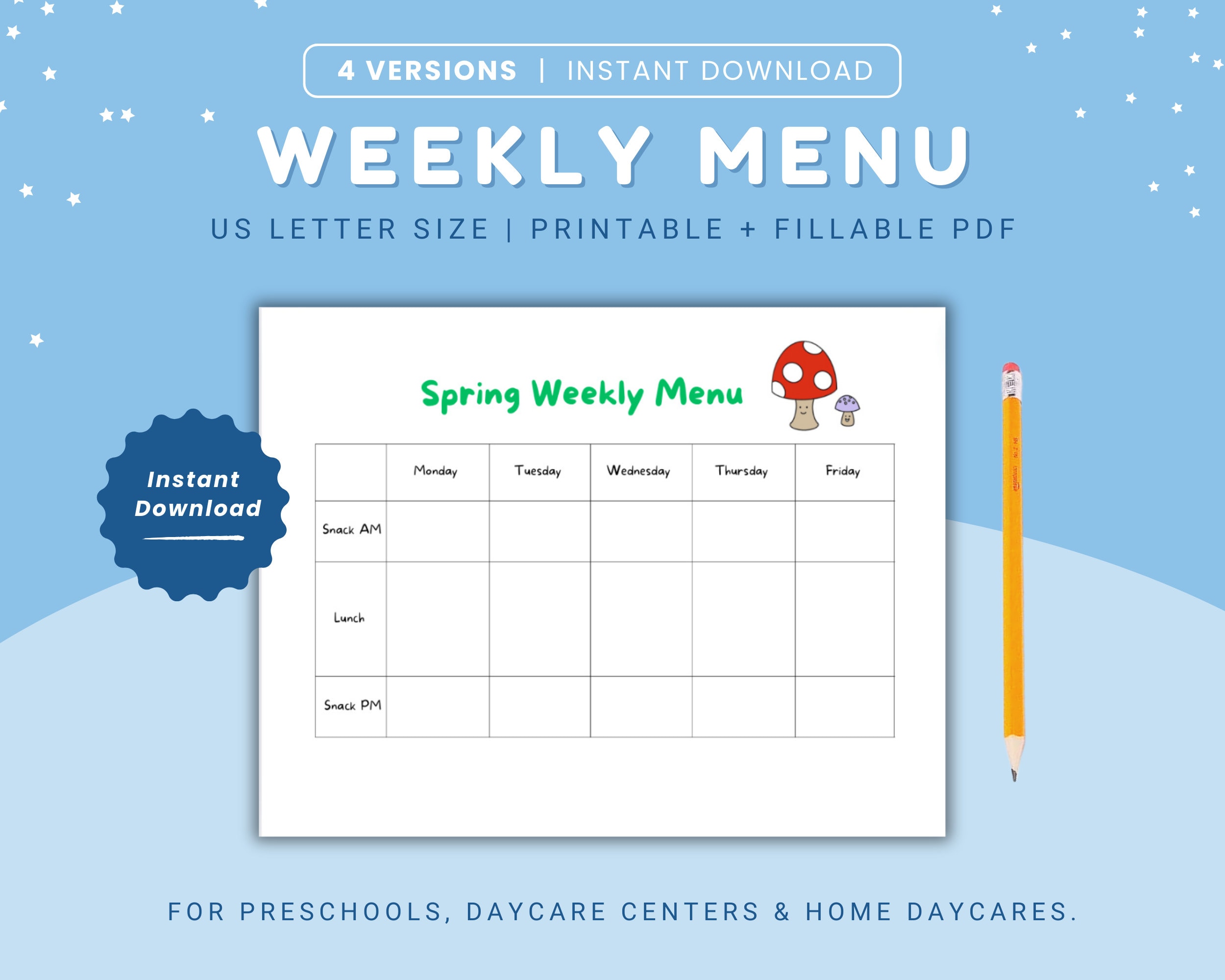 4 VERSIONS | INSTANT DOWNLOAD

WEEKLY MENU

US LETTER SIZE | PRINTABLE + FILLABLE PDF

Instant Download

Spring Weekly Menu

| | Monday | Tuesday | Wednesday | Thursday | Friday |
|---|---|---|---|---|---|
| Snack AM | | | | | |
| Lunch | | | | | |
| Snack PM | | | | | |

FOR PRESCHOOLS, DAYCARE CENTERS & HOME DAYCARES.